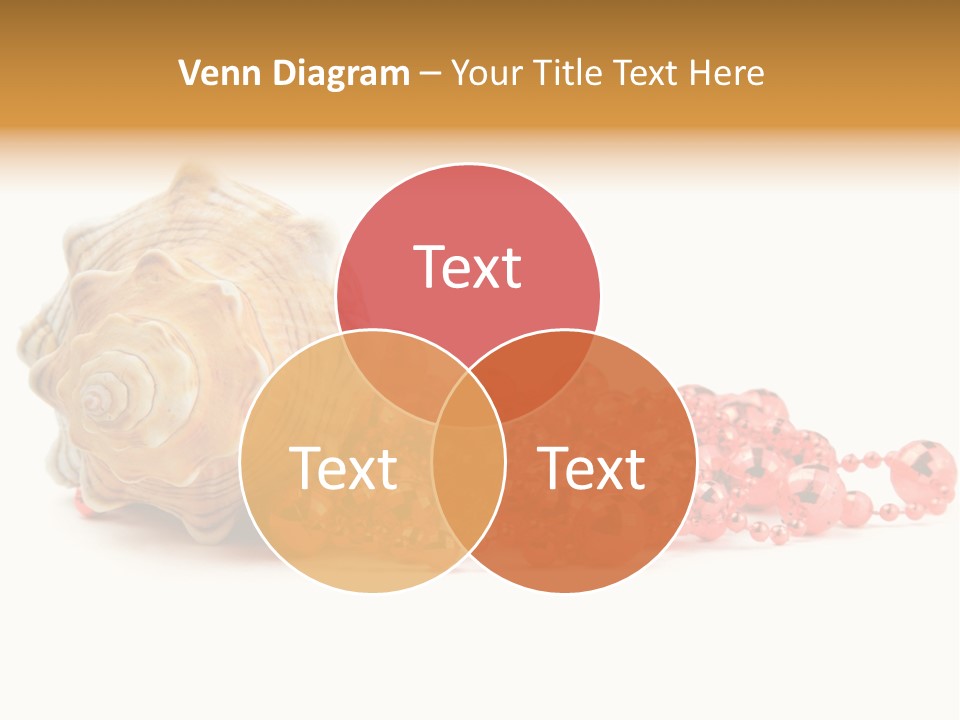 Venn Diagram – Your Title Text Here

Text

Text

Text